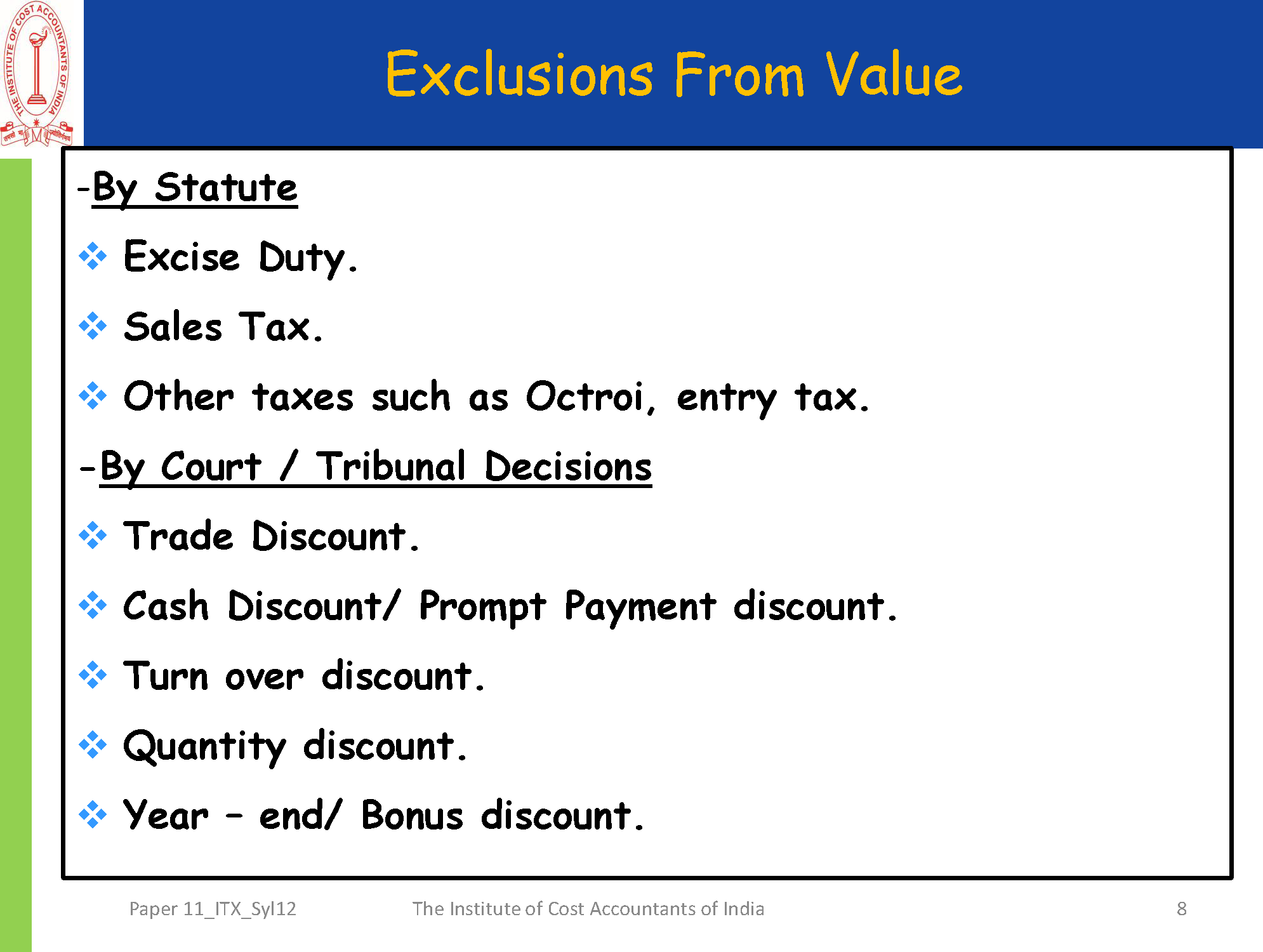 THE INSTITUTE OF COST ACCOUNTANTS OF INDIA

Exclusions From Value

-By Statute

❖ Excise Duty.

❖ Sales Tax.

❖ Other taxes such as Octroi, entry tax.

-By Court / Tribunal Decisions

❖ Trade Discount.

❖ Cash Discount/ Prompt Payment discount.

❖ Turn over discount.

❖ Quantity discount.

❖ Year – end/ Bonus discount.

Paper 11_ITX_Syl12 The Institute of Cost Accountants of India 8